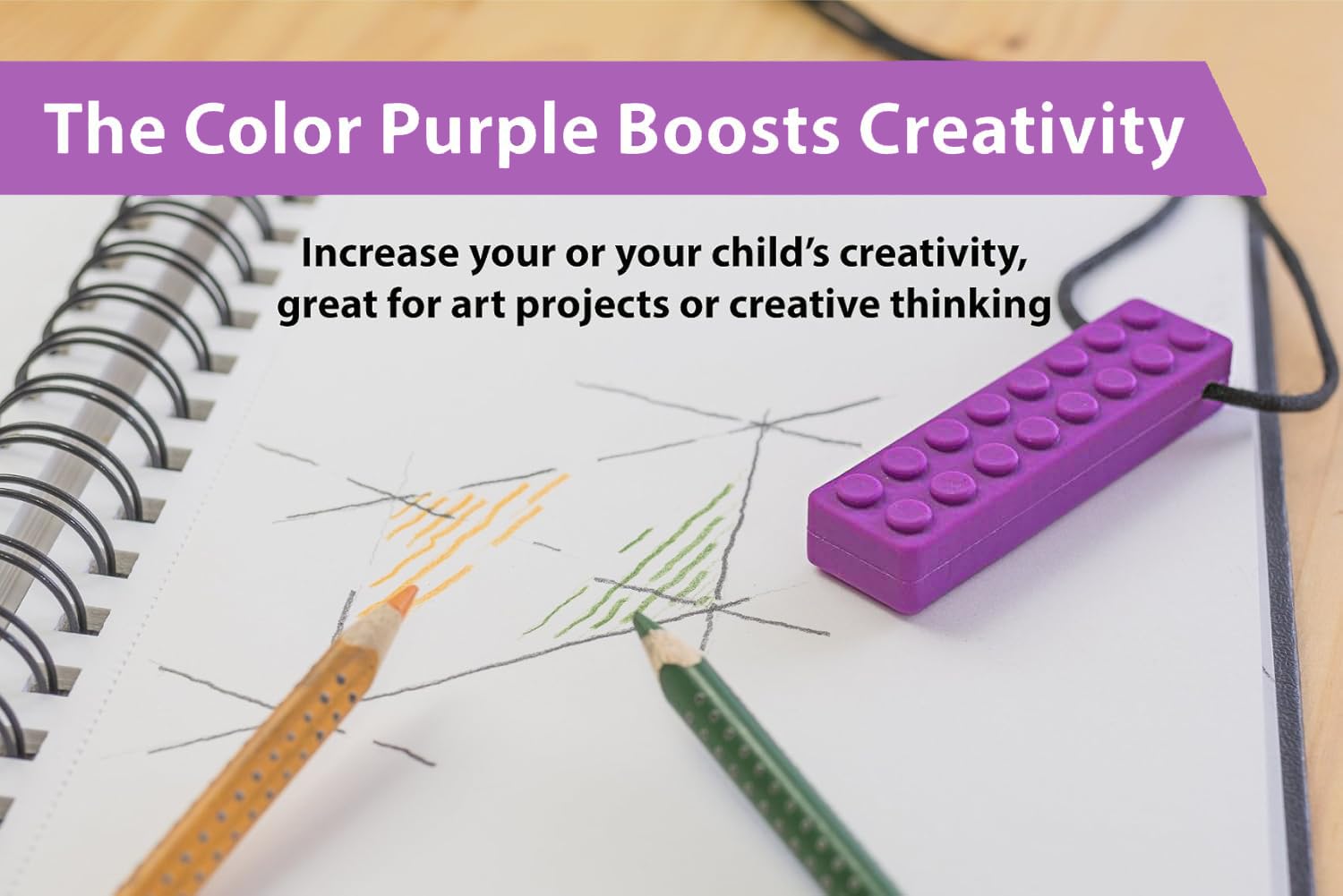 The Color Purple Boosts Creativity

Increase your or your child's creativity, great for art projects or creative thinking